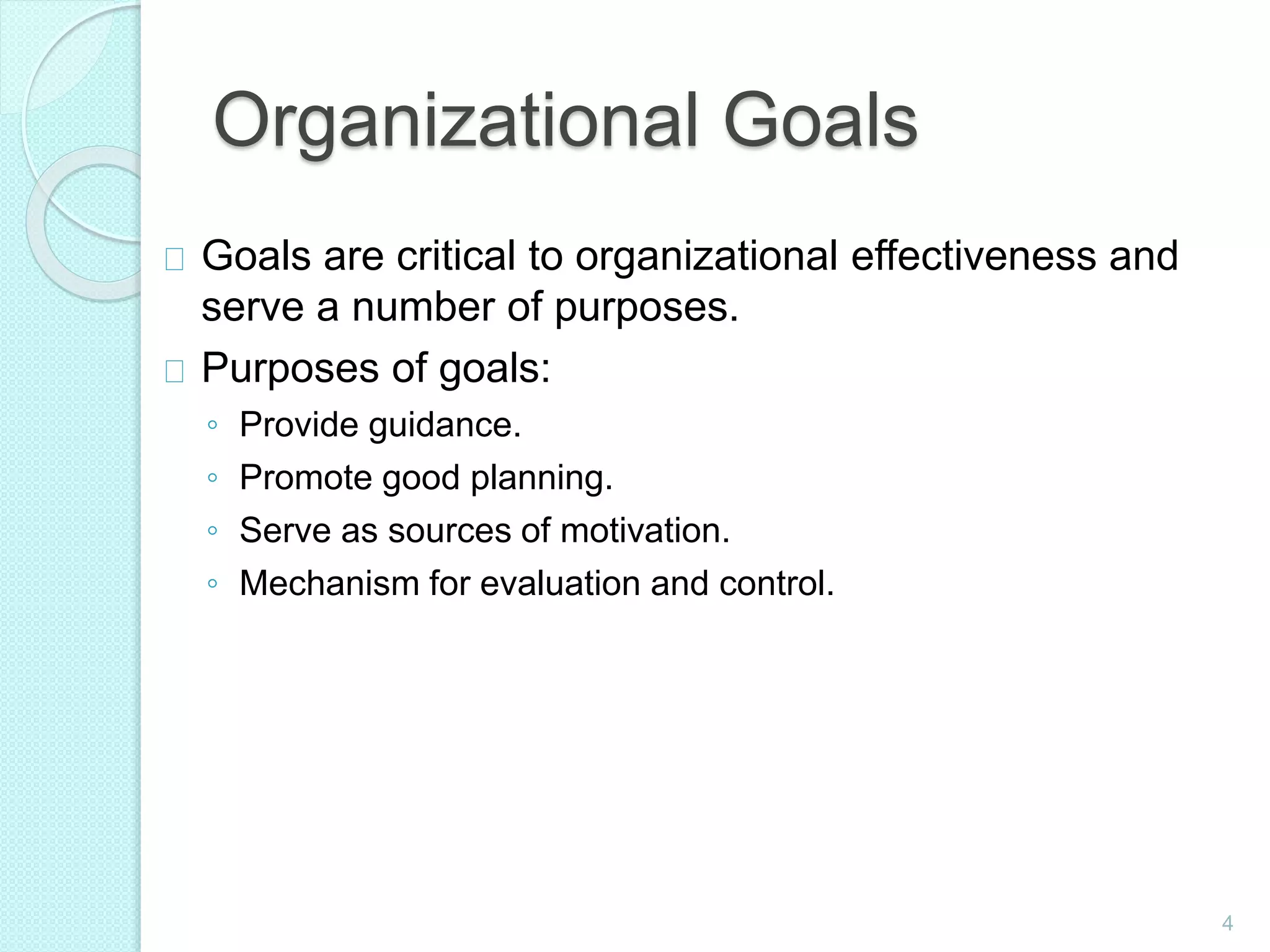 Organizational Goals

Goals are critical to organizational effectiveness and serve a number of purposes.

Purposes of goals:

◦ Provide guidance.
◦ Promote good planning.
◦ Serve as sources of motivation.
◦ Mechanism for evaluation and control.

4